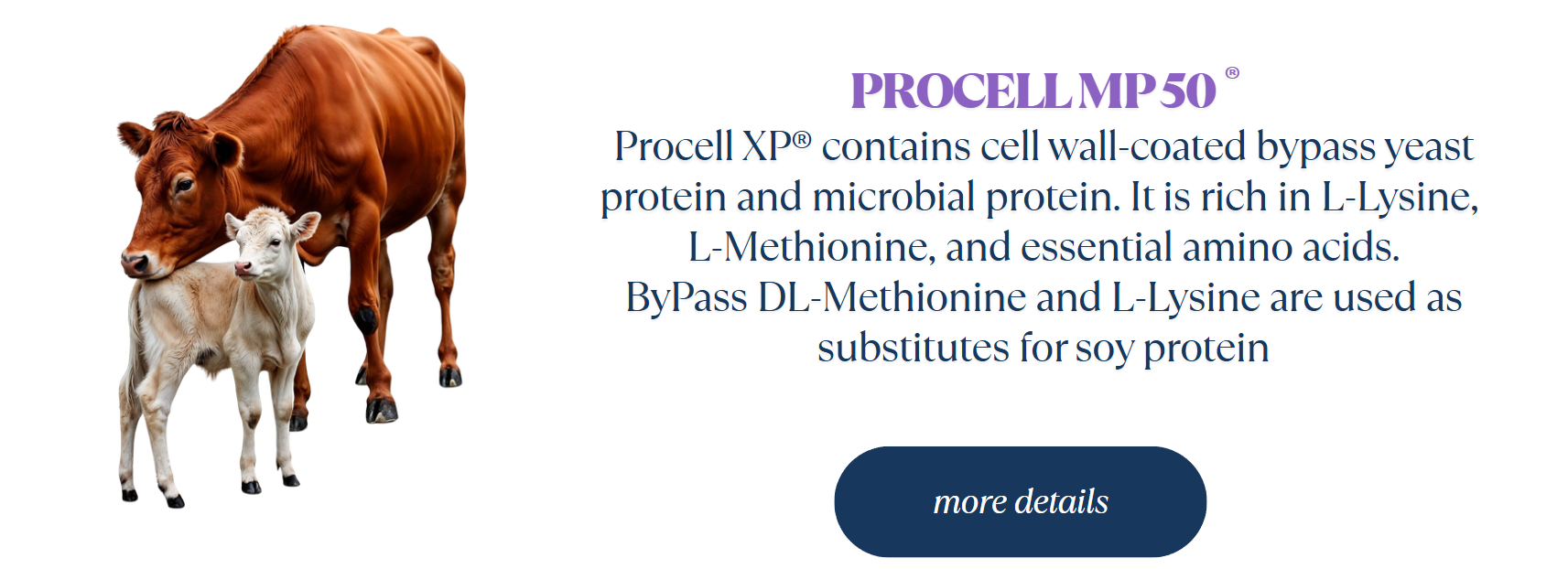 PROCELL MP 50 ®

Procell XP® contains cell wall-coated bypass yeast protein and microbial protein. It is rich in L-Lysine, L-Methionine, and essential amino acids. ByPass DL-Methionine and L-Lysine are used as substitutes for soy protein

more details